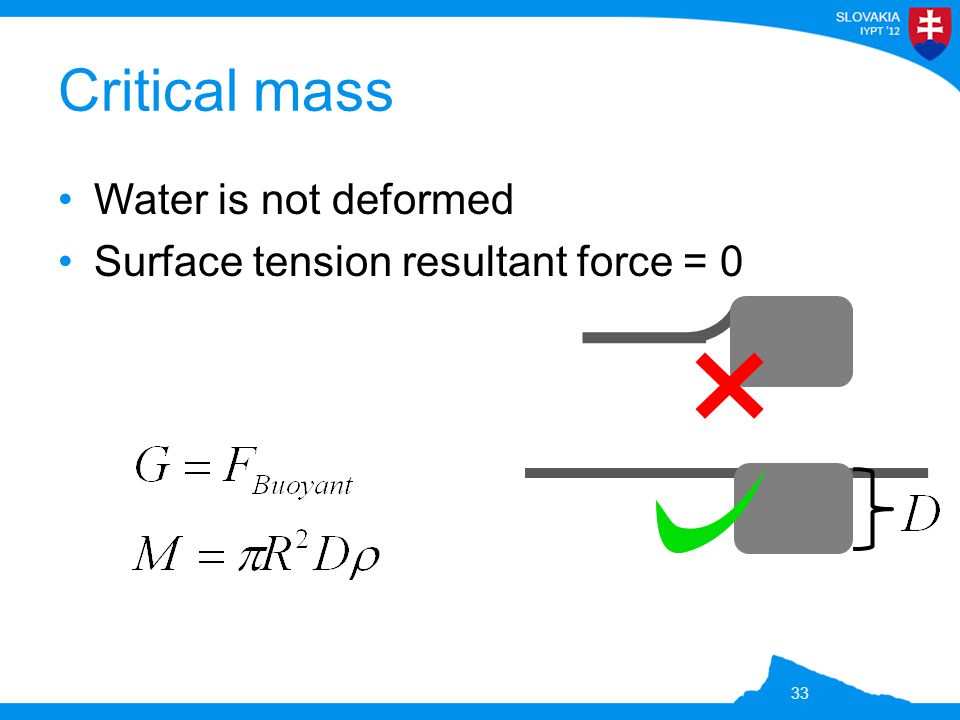 SLOVAKIA
IYPT '12

Critical mass

• Water is not deformed
• Surface tension resultant force = 0

$G = F_{Buoyant}$

$M = \pi R^2 D \rho$

$D$

33